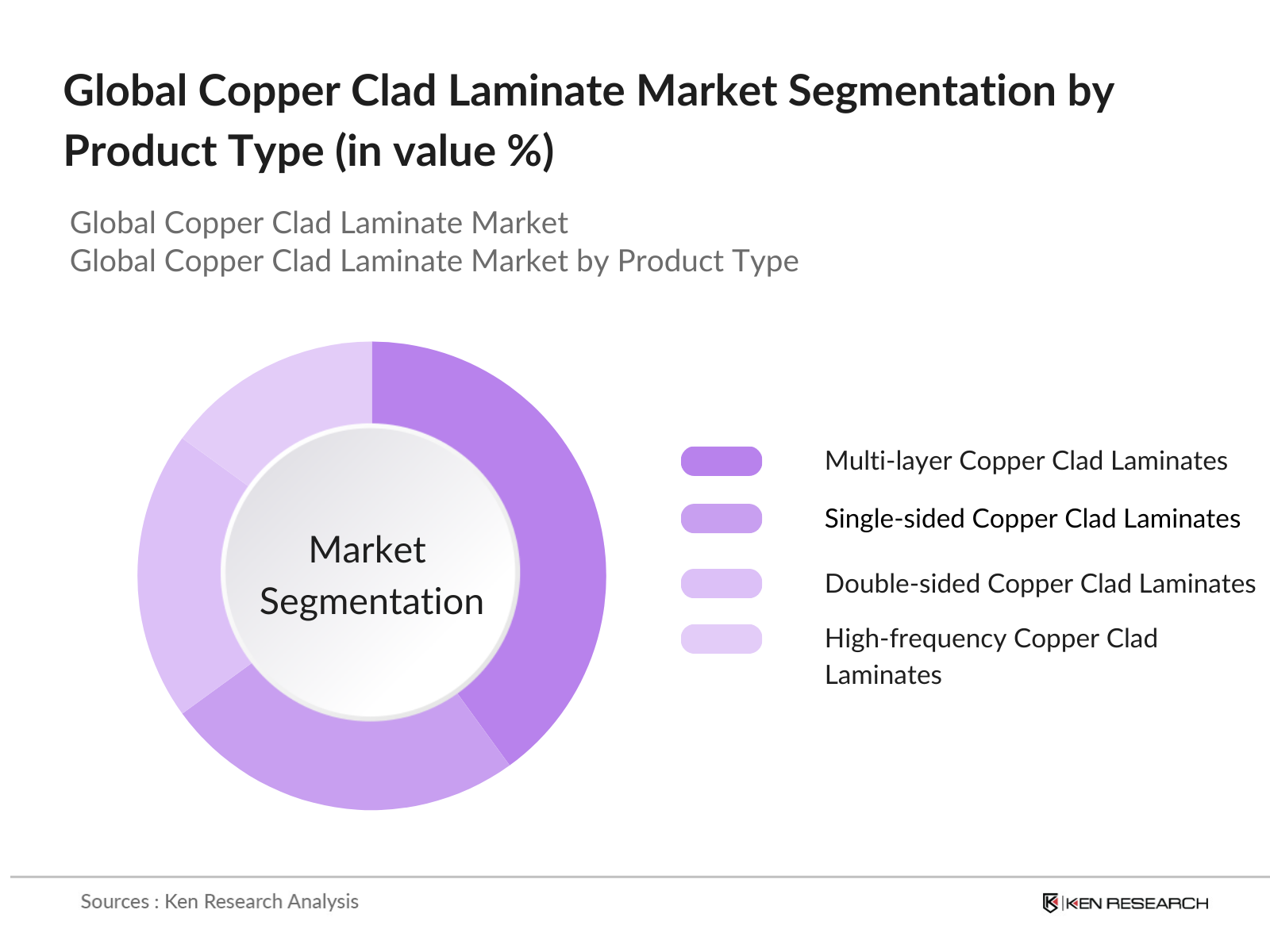 Global Copper Clad Laminate Market Segmentation by Product Type (in value %)

Global Copper Clad Laminate Market
Global Copper Clad Laminate Market by Product Type

Market Segmentation

Multi-layer Copper Clad Laminates
Single-sided Copper Clad Laminates
Double-sided Copper Clad Laminates
High-frequency Copper Clad Laminates

Sources : Ken Research Analysis

KEN RESEARCH